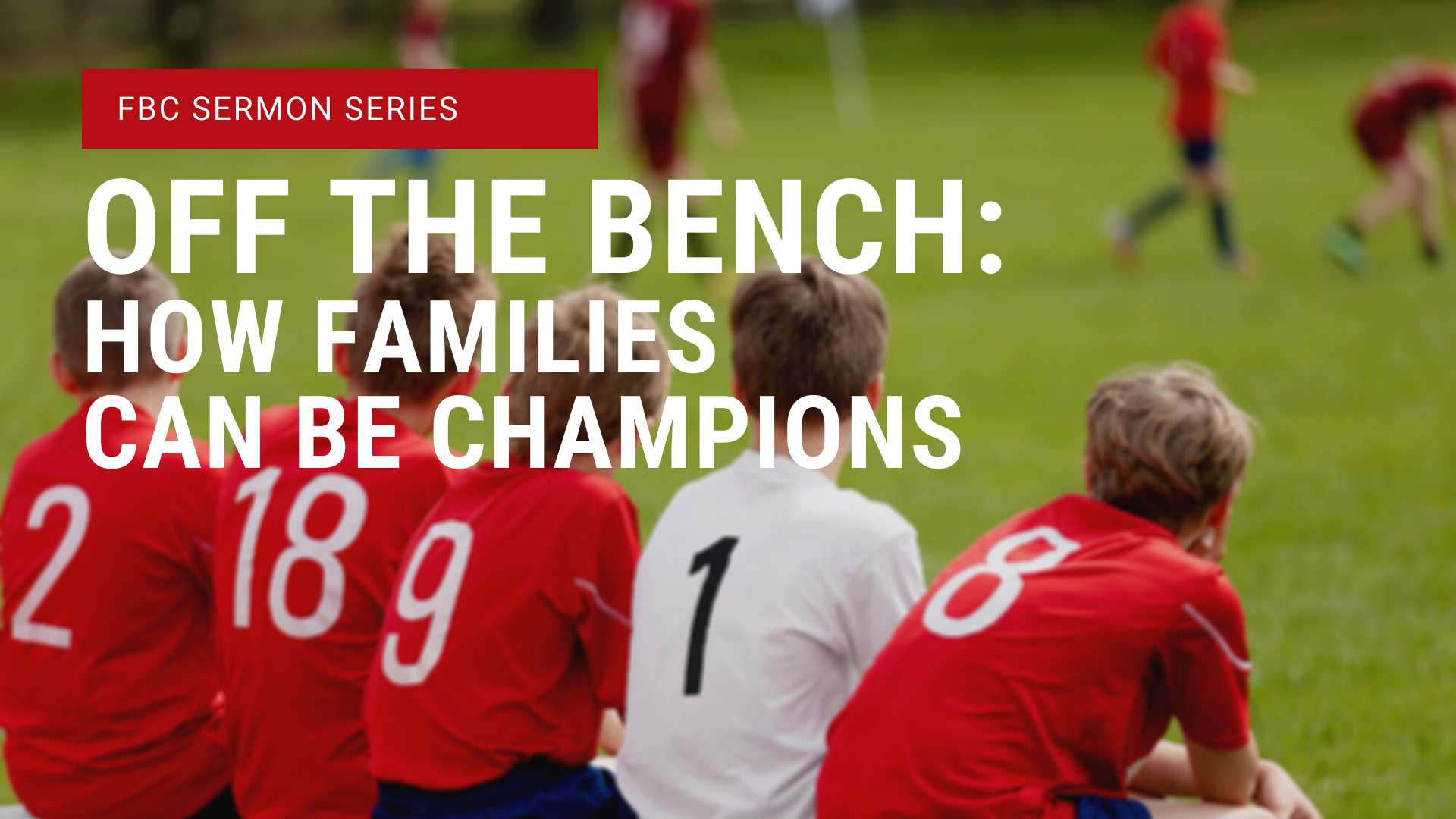 FBC SERMON SERIES

OFF THE BENCH:
HOW FAMILIES CAN BE CHAMPIONS

2 18 9 1 8